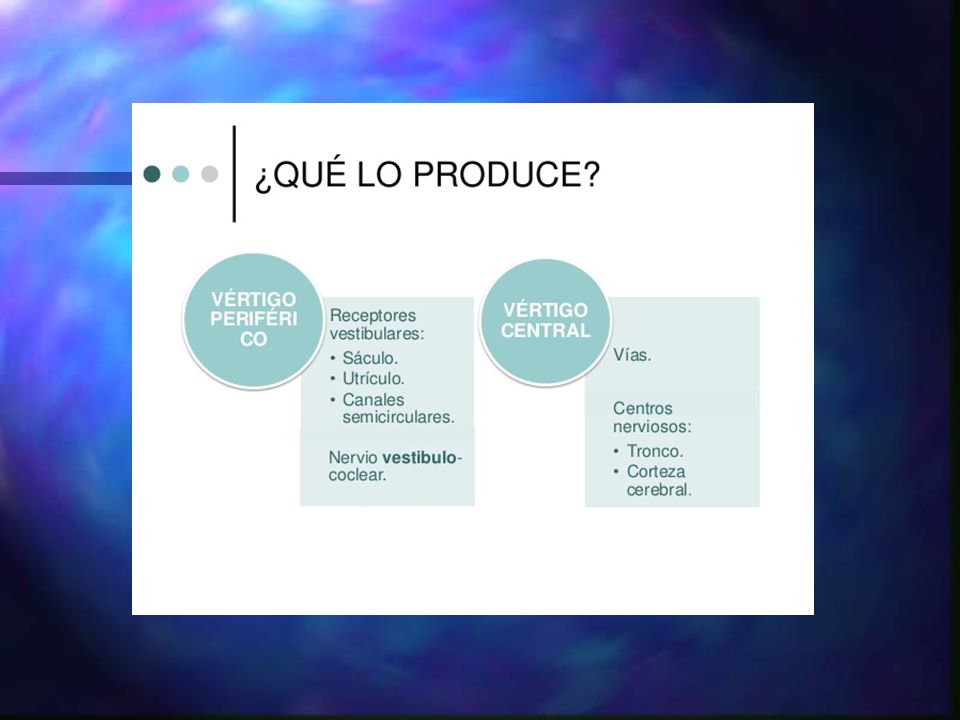 ¿QUÉ LO PRODUCE?

VÉRTIGO PERIFÉRICO

Receptores vestibulares:
• Sáculo.
• Utrículo.
• Canales semicirculares.

Nervio vestibulo-coclear.

VÉRTIGO CENTRAL

Vías.

Centros nerviosos:
• Tronco.
• Corteza cerebral.